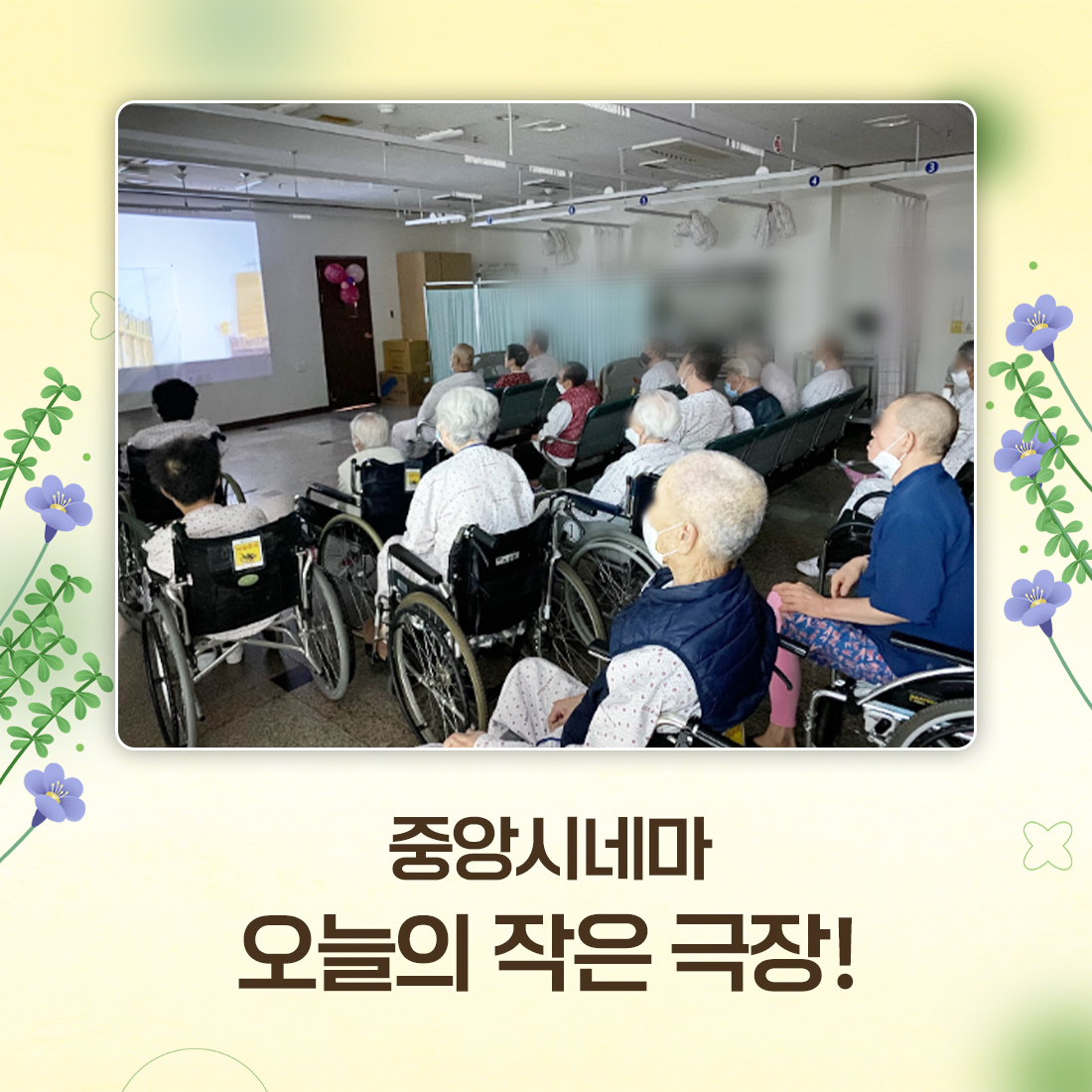 중앙시네마
오늘의 작은 극장!